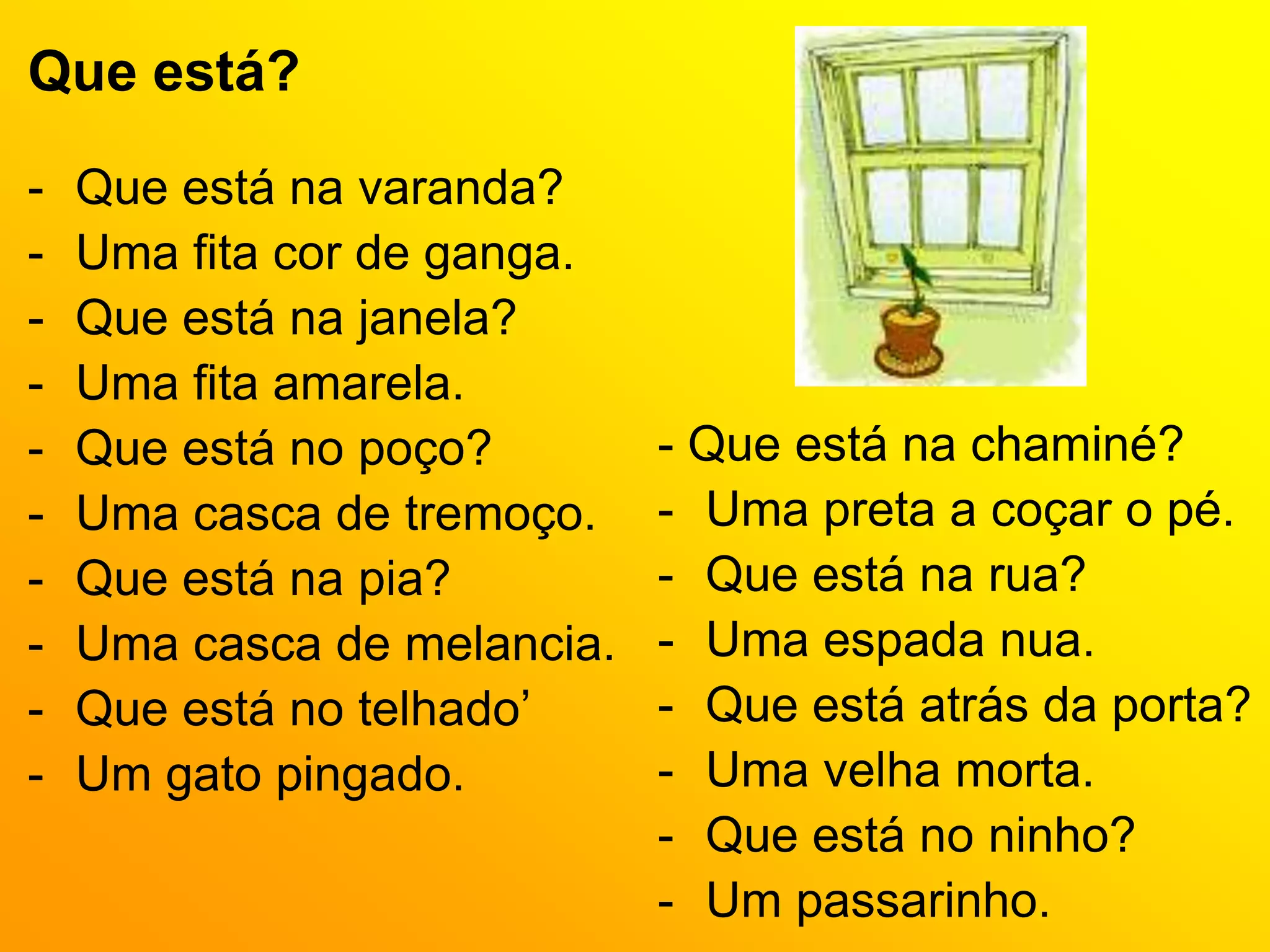 Que está?

- Que está na varanda?
- Uma fita cor de ganga.
- Que está na janela?
- Uma fita amarela.
- Que está no poço?
- Uma casca de tremoço.
- Que está na pia?
- Uma casca de melancia.
- Que está no telhado’
- Um gato pingado.

- Que está na chaminé?
- Uma preta a coçar o pé.
- Que está na rua?
- Uma espada nua.
- Que está atrás da porta?
- Uma velha morta.
- Que está no ninho?
- Um passarinho.